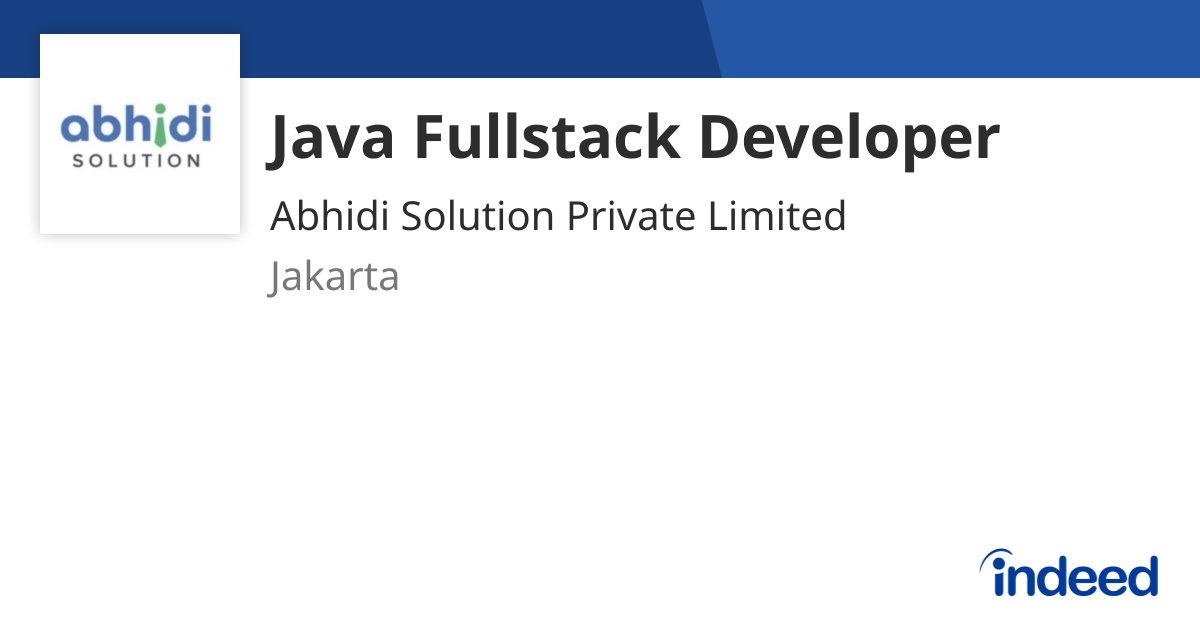 abhidi
SOLUTION

Java Fullstack Developer

Abhidi Solution Private Limited

Jakarta

indeed